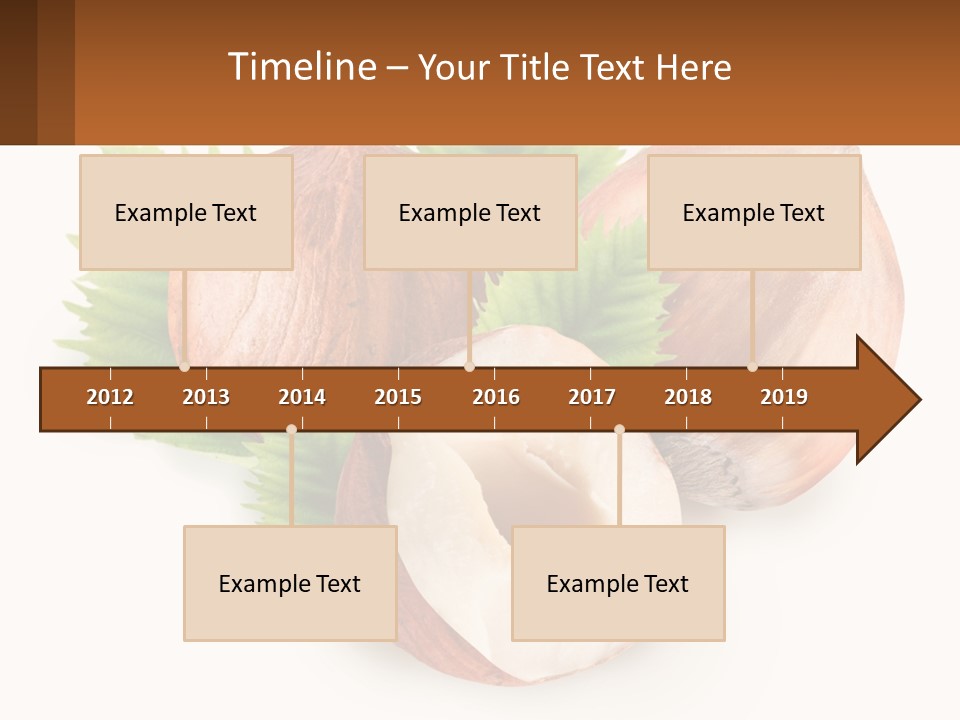 Timeline – Your Title Text Here

Example Text

Example Text

Example Text

2012
2013
2014
2015
2016
2017
2018
2019

Example Text

Example Text